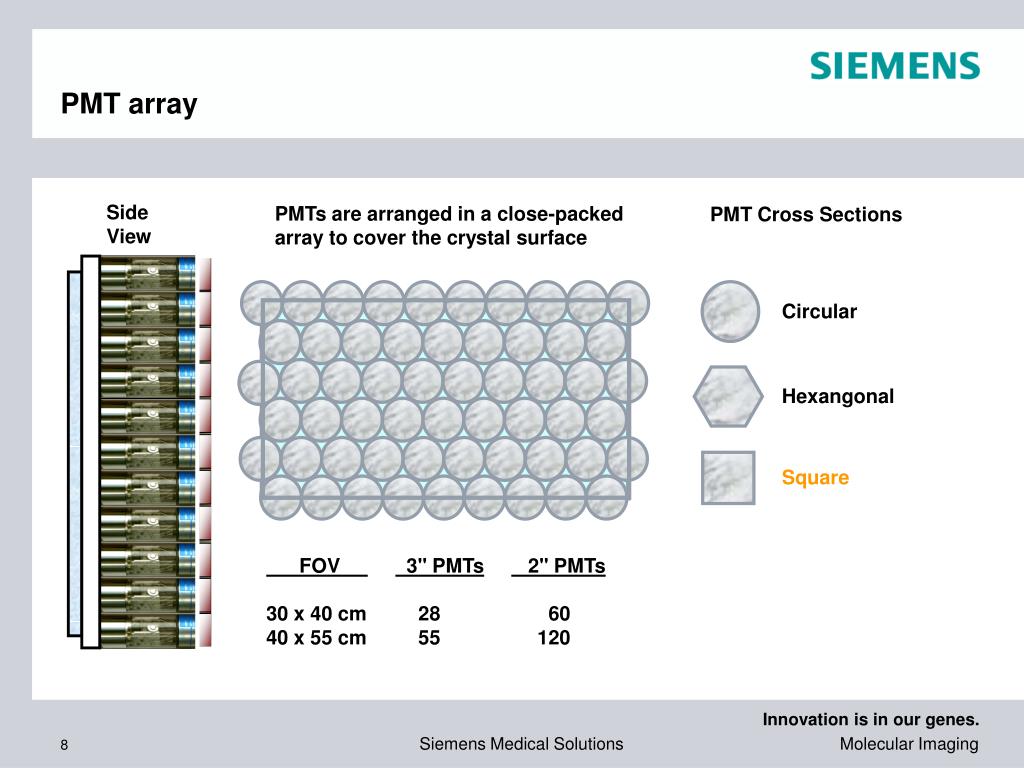 SIEMENS

PMT array

Side View

PMTs are arranged in a close-packed array to cover the crystal surface

PMT Cross Sections

Circular

Hexangonal

Square

| FOV | 3" PMTs | 2" PMTs |
|---|---|---|
| 30 x 40 cm | 28 | 60 |
| 40 x 55 cm | 55 | 120 |

Innovation is in our genes.

8 Siemens Medical Solutions Molecular Imaging